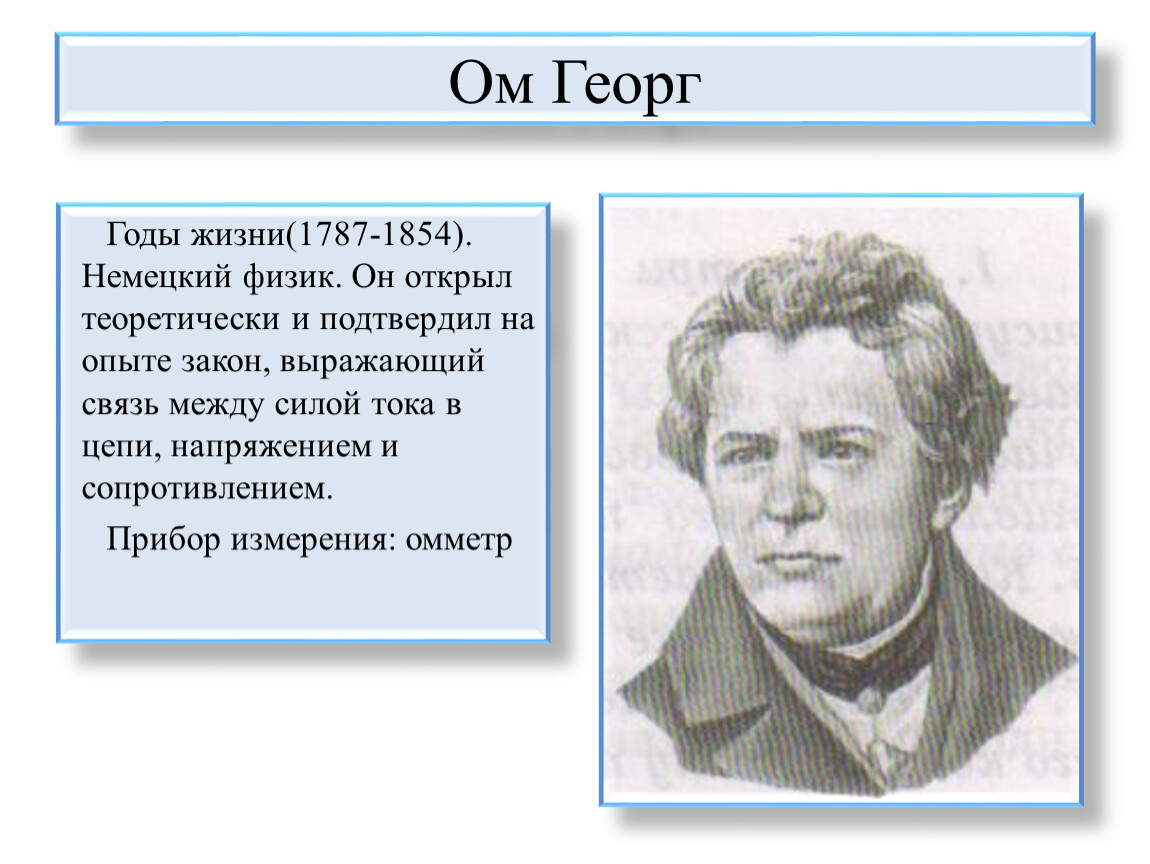 Ом Георг

Годы жизни(1787-1854). Немецкий физик. Он открыл теоретически и подтвердил на опыте закон, выражающий связь между силой тока в цепи, напряжением и сопротивлением.

Прибор измерения: омметр